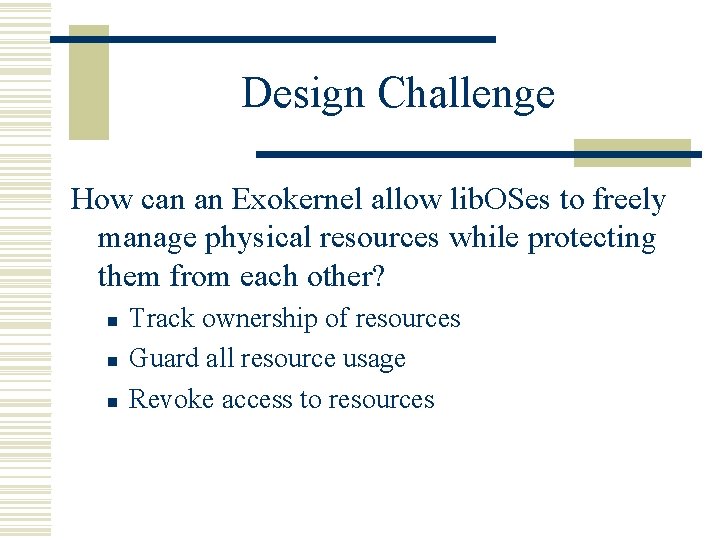 Design Challenge

How can an Exokernel allow libOSes to freely manage physical resources while protecting them from each other?

- Track ownership of resources
- Guard all resource usage
- Revoke access to resources